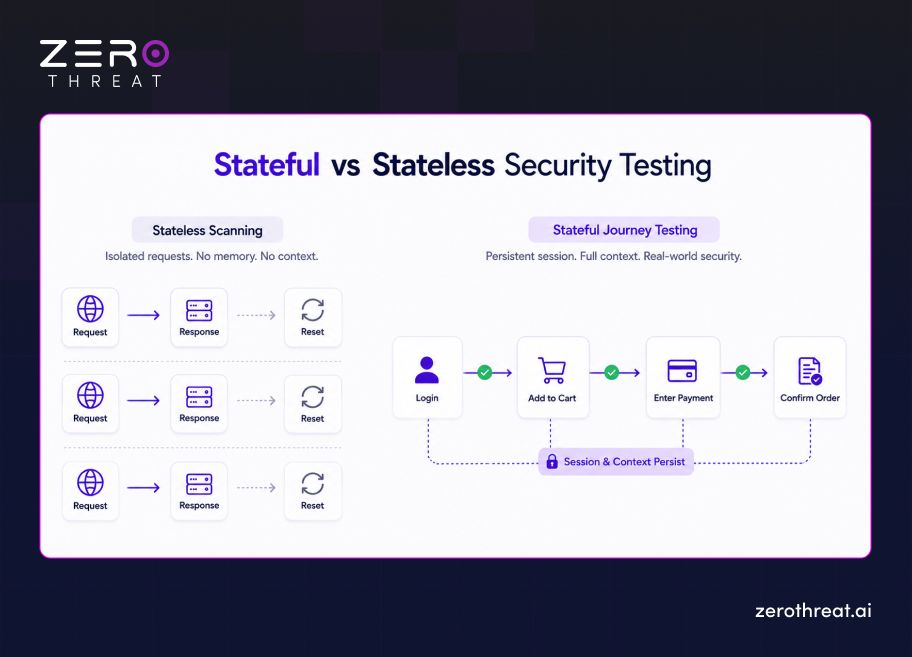 ZERO
THREAT

Stateful vs Stateless Security Testing

Stateless Scanning

Isolated requests. No memory. No context.

Request
Response
Reset

Request
Response
Reset

Request
Response
Reset

Stateful Journey Testing

Persistent session. Full context. Real-world security.

Login
Add to Cart
Enter Payment
Confirm Order

Session & Context Persist

zerothreat.ai